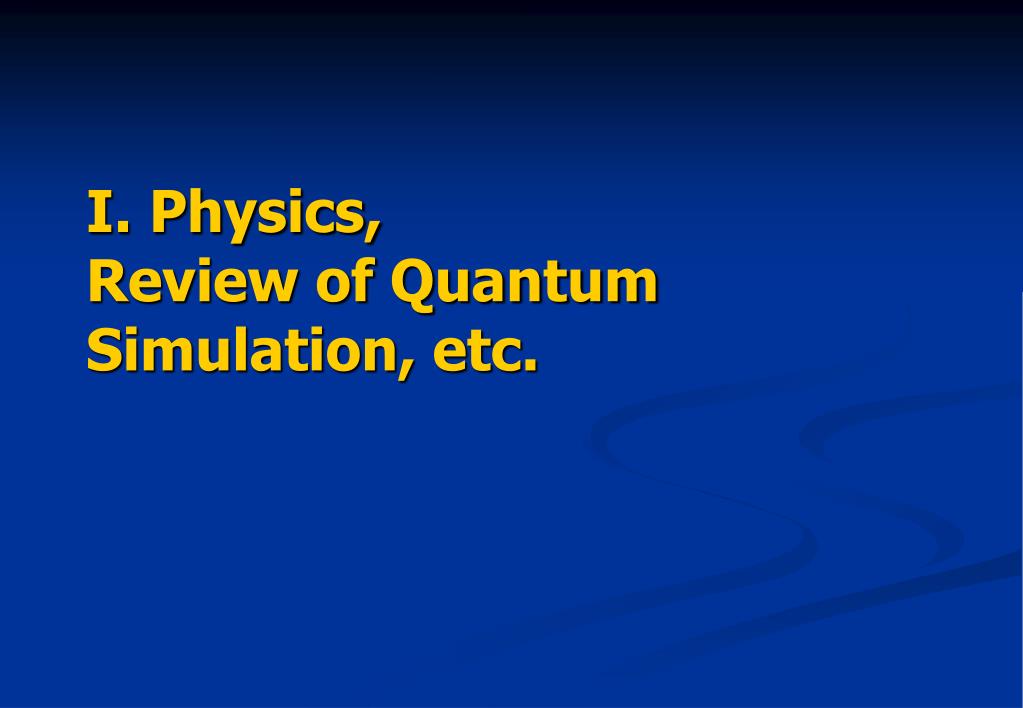 I. Physics,
Review of Quantum
Simulation, etc.